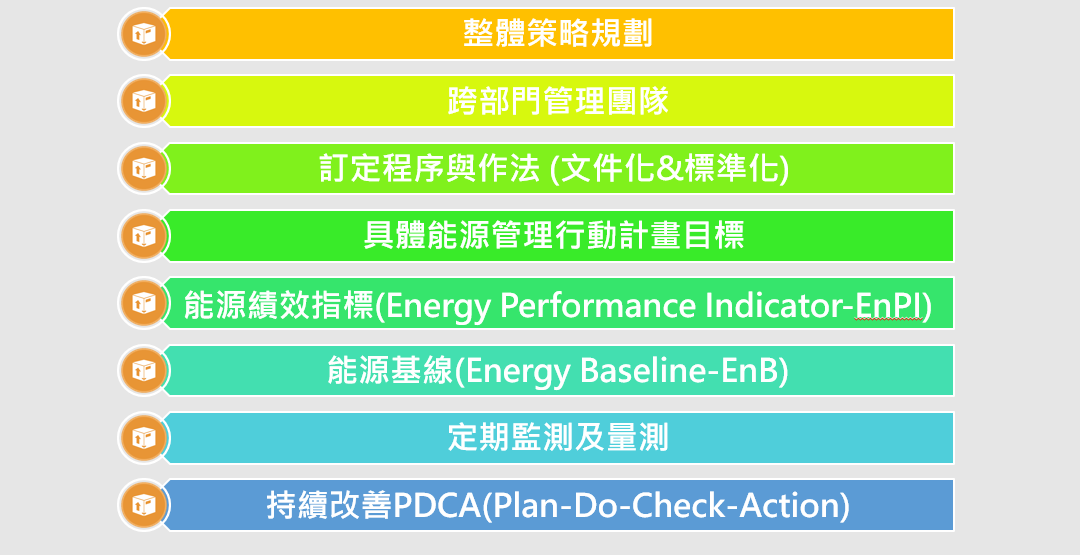 整體策略規劃

跨部門管理團隊

訂定程序與作法 (文件化&標準化)

具體能源管理行動計畫目標

能源績效指標(Energy Performance Indicator-EnPI)

能源基線(Energy Baseline-EnB)

定期監測及量測

持續改善PDCA(Plan-Do-Check-Action)